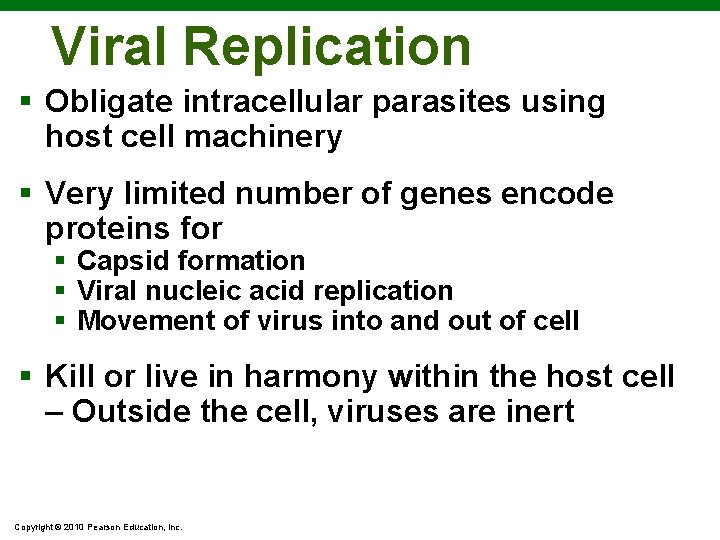 Viral Replication

▪ Obligate intracellular parasites using host cell machinery

▪ Very limited number of genes encode proteins for
▪ Capsid formation
▪ Viral nucleic acid replication
▪ Movement of virus into and out of cell

▪ Kill or live in harmony within the host cell – Outside the cell, viruses are inert

Copyright © 2010 Pearson Education, Inc.